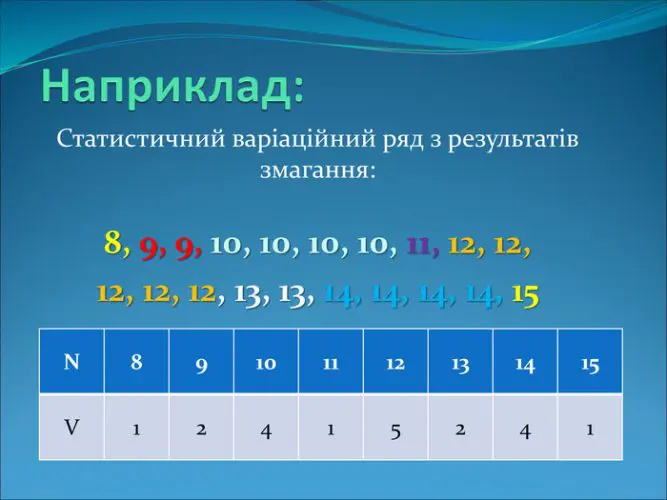 Наприклад:

Статистичний варіаційний ряд з результатів змагання:

8, 9, 9, 10, 10, 10, 10, 11, 12, 12, 12, 12, 12, 13, 13, 14, 14, 14, 14, 15

| N | 8 | 9 | 10 | 11 | 12 | 13 | 14 | 15 |
|---|---|---|---|---|---|---|---|---|
| V | 1 | 2 | 4 | 1 | 5 | 2 | 4 | 1 |